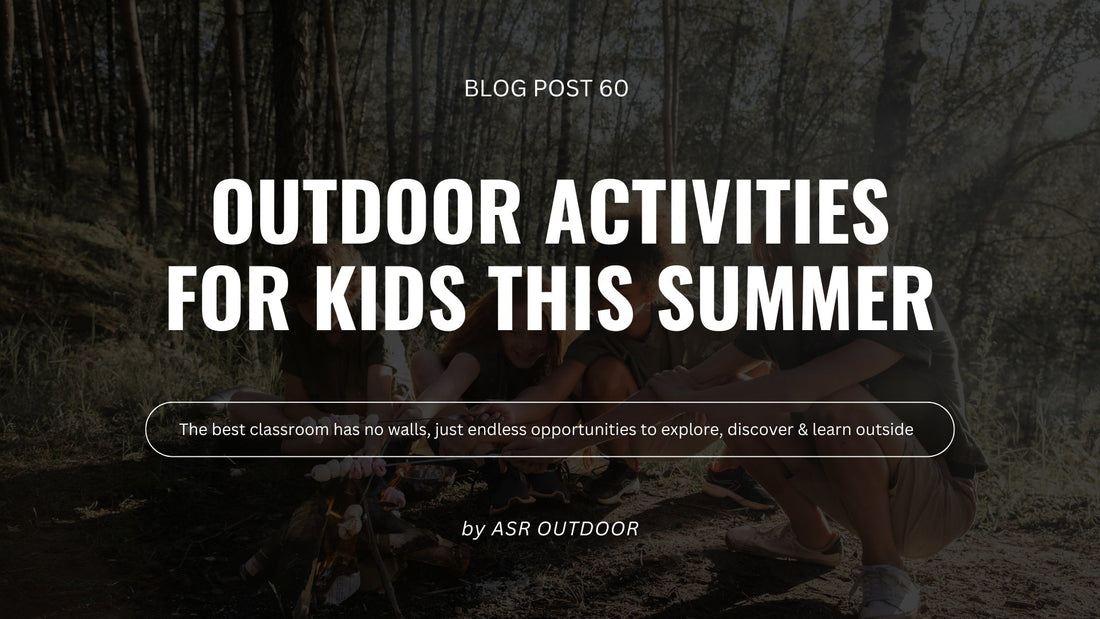 BLOG POST 60

OUTDOOR ACTIVITIES FOR KIDS THIS SUMMER

The best classroom has no walls, just endless opportunities to explore, discover & learn outside

by ASR OUTDOOR